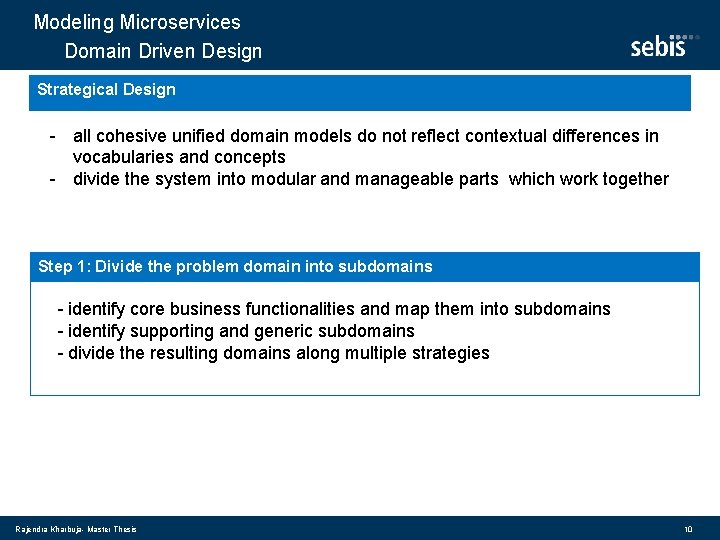 Modeling Microservices
Domain Driven Design

sebis

Strategical Design

- all cohesive unified domain models do not reflect contextual differences in vocabularies and concepts
- divide the system into modular and manageable parts which work together

Step 1: Divide the problem domain into subdomains

- identify core business functionalities and map them into subdomains
- identify supporting and generic subdomains
- divide the resulting domains along multiple strategies

Rajendra Kharbuja- Master Thesis

10